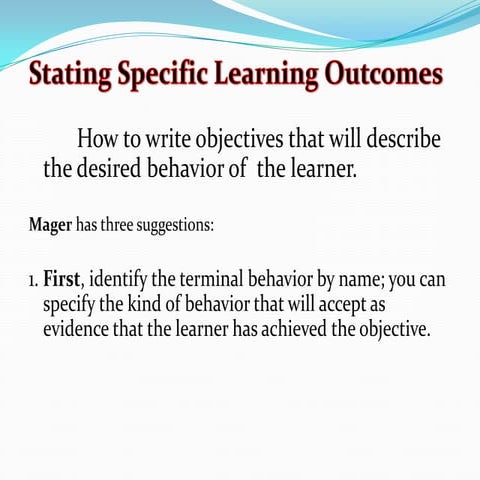 Stating Specific Learning Outcomes

How to write objectives that will describe the desired behavior of the learner.

Mager has three suggestions:

1. First, identify the terminal behavior by name; you can specify the kind of behavior that will accept as evidence that the learner has achieved the objective.